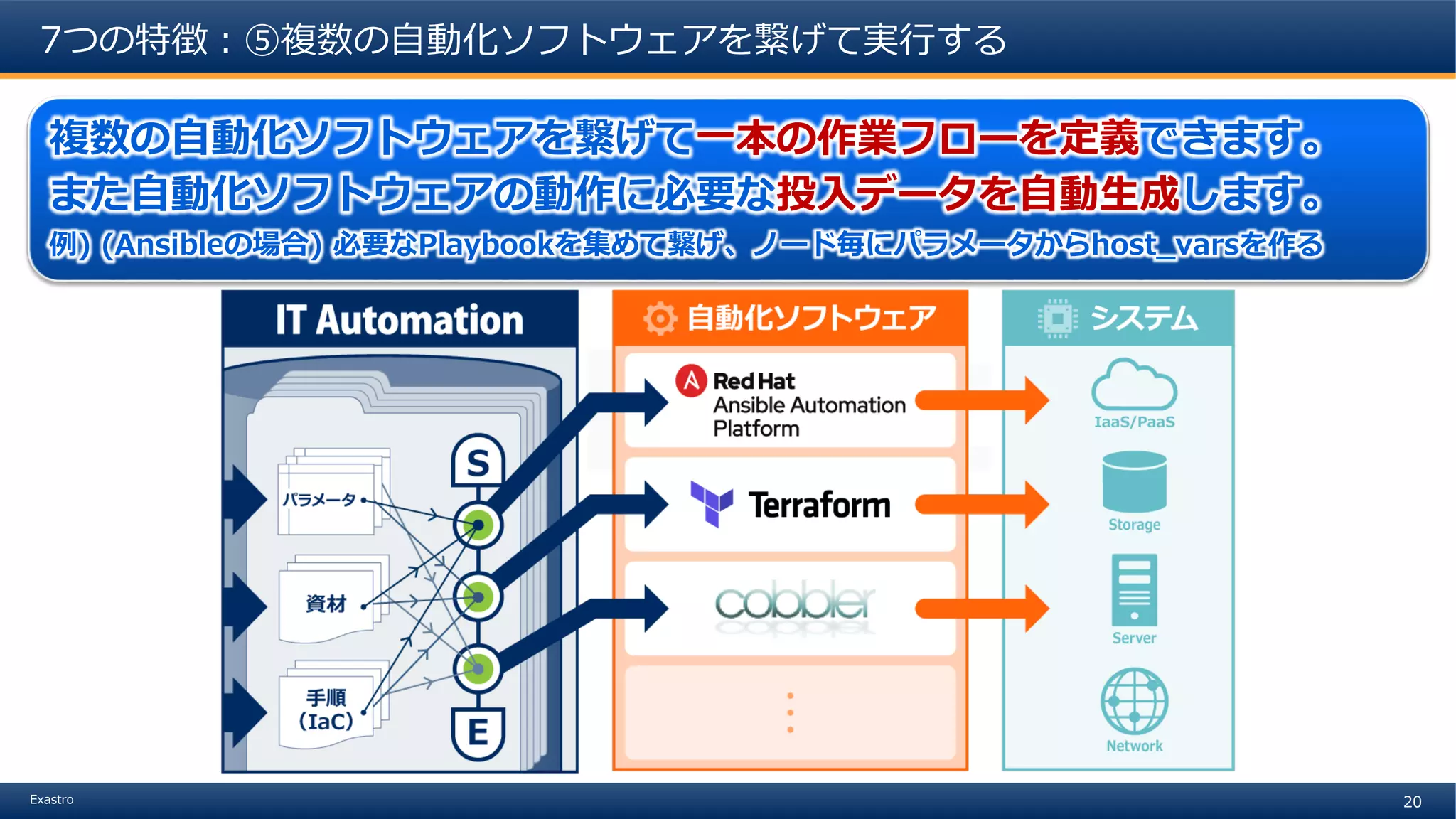 7つの特徴：⑤複数の自動化ソフトウェアを繋げて実行する

複数の自動化ソフトウェアを繋げて一本の作業フローを定義できます。
また自動化ソフトウェアの動作に必要な投入データを自動生成します。
例) (Ansibleの場合) 必要なPlaybookを集めて繋げ、ノード毎にパラメータからhost_varsを作る

IT Automation

パラメータ

資材

手順 (IaC)

S

E

自動化ソフトウェア

Red Hat Ansible Automation Platform

Terraform

cobbler

システム

IaaS/PaaS

Storage

Server

Network

Exastro

20